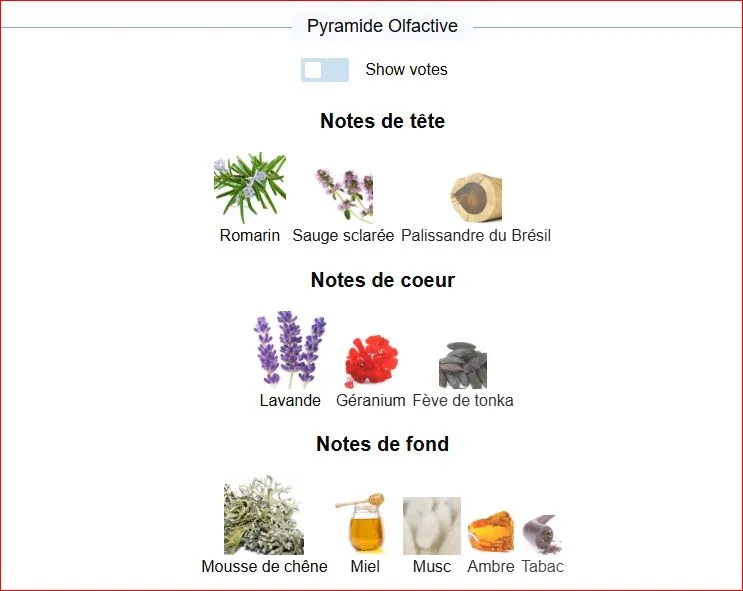 Pyramide Olfactive

Show votes

Notes de tête

Romarin Sauge sclarée Palissandre du Brésil

Notes de coeur

Lavande Géranium Fève de tonka

Notes de fond

Mousse de chêne Miel Musc Ambre Tabac